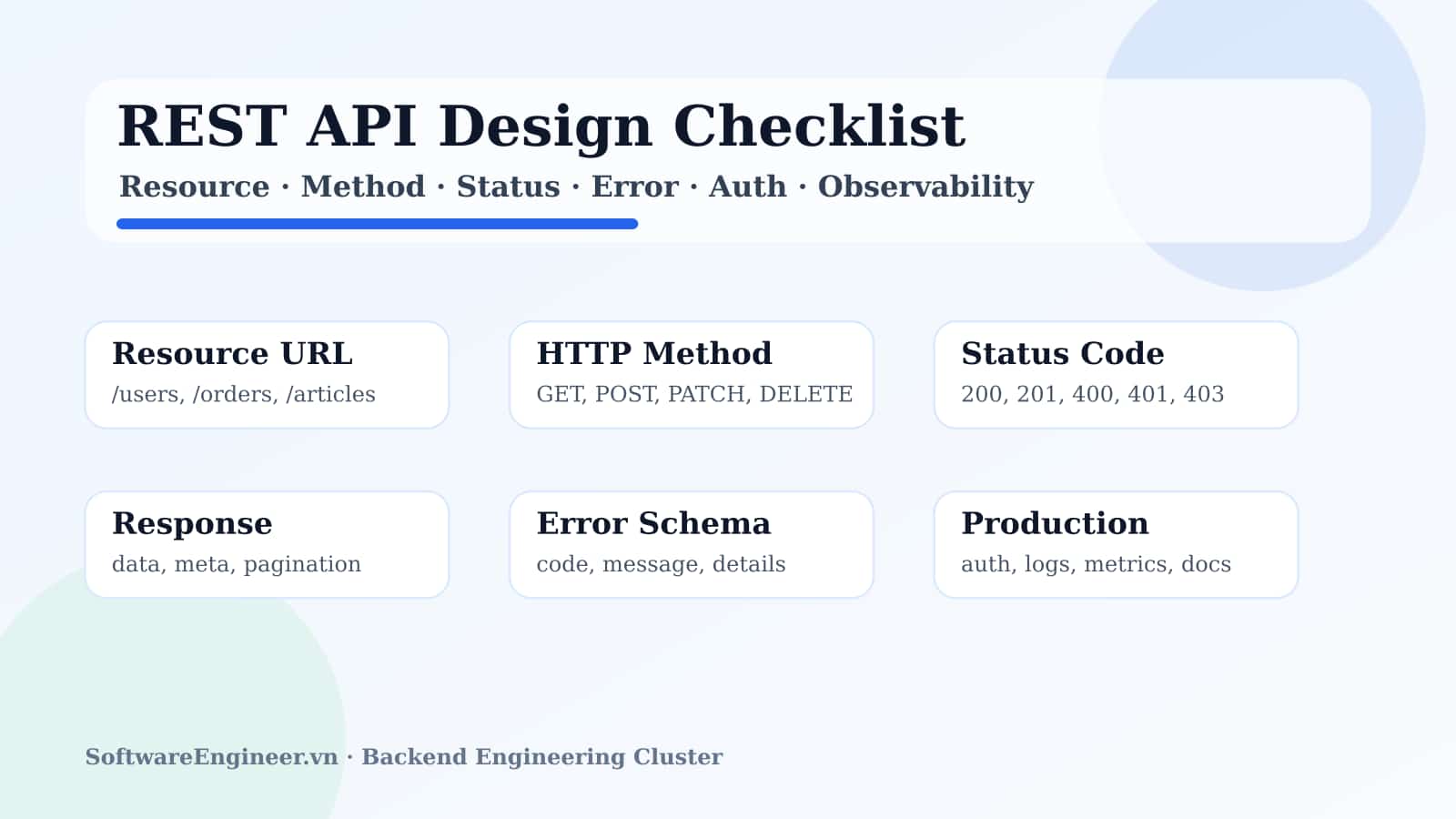 REST API Design Checklist

Resource · Method · Status · Error · Auth · Observability

Resource URL
/users, /orders, /articles

HTTP Method
GET, POST, PATCH, DELETE

Status Code
200, 201, 400, 401, 403

Response
data, meta, pagination

Error Schema
code, message, details

Production
auth, logs, metrics, docs

SoftwareEngineer.vn · Backend Engineering Cluster